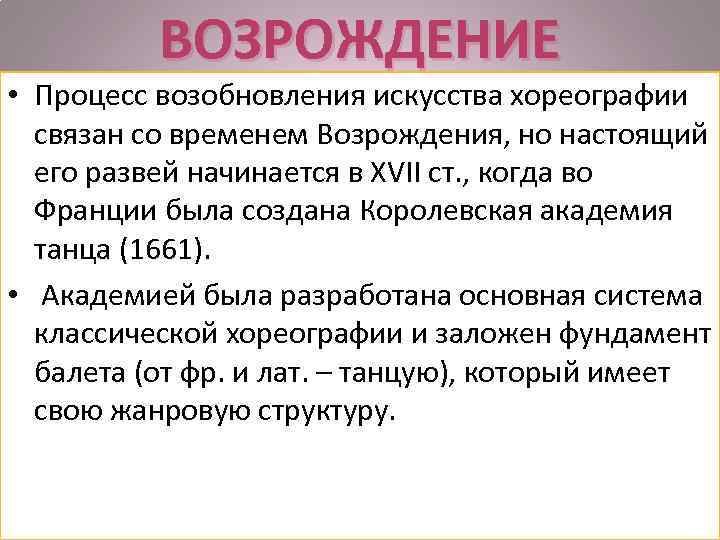 ВОЗРОЖДЕНИЕ

• Процесс возобновления искусства хореографии связан со временем Возрождения, но настоящий его развей начинается в XVII ст., когда во Франции была создана Королевская академия танца (1661).

• Академией была разработана основная система классической хореографии и заложен фундамент балета (от фр. и лат. – танцую), который имеет свою жанровую структуру.